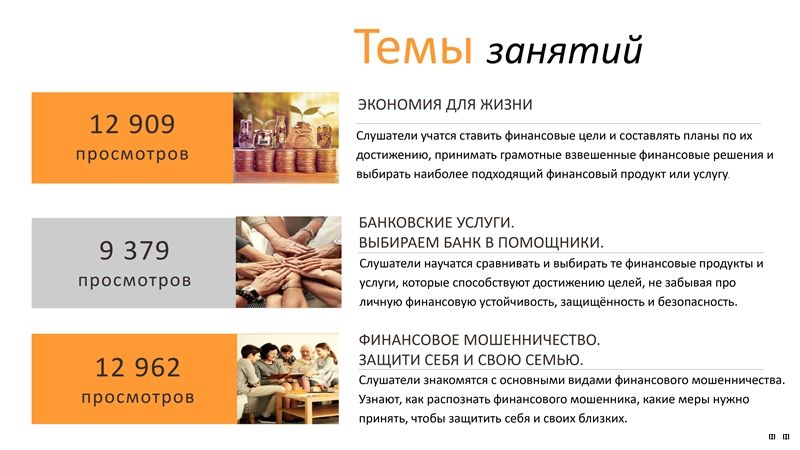 Темы занятий

12 909
просмотров

ЭКОНОМИЯ ДЛЯ ЖИЗНИ

Слушатели учатся ставить финансовые цели и составлять планы по их достижению, принимать грамотные взвешенные финансовые решения и выбирать наиболее подходящий финансовый продукт или услугу.

9 379
просмотров

БАНКОВСКИЕ УСЛУГИ.
ВЫБИРАЕМ БАНК В ПОМОЩНИКИ.

Слушатели научатся сравнивать и выбирать те финансовые продукты и услуги, которые способствуют достижению целей, не забывая про личную финансовую устойчивость, защищённость и безопасность.

12 962
просмотров

ФИНАНСОВОЕ МОШЕННИЧЕСТВО.
ЗАЩИТИ СЕБЯ И СВОЮ СЕМЬЮ.

Слушатели знакомятся с основными видами финансового мошенничества. Узнают, как распознать финансового мошенника, какие меры нужно принять, чтобы защитить себя и своих близких.